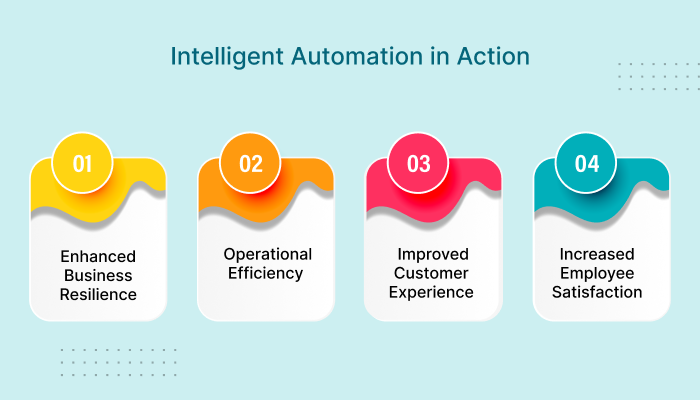 Intelligent Automation in Action

01

Enhanced Business Resilience

02

Operational Efficiency

03

Improved Customer Experience

04

Increased Employee Satisfaction